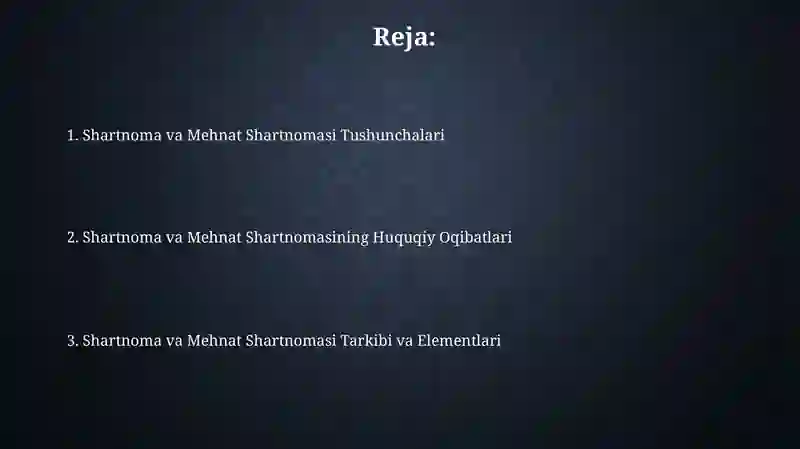 Reja:

1. Shartnoma va Mehnat Shartnomasi Tushunchalari

2. Shartnoma va Mehnat Shartnomasining Huquqiy Oqibatlari

3. Shartnoma va Mehnat Shartnomasi Tarkibi va Elementlari